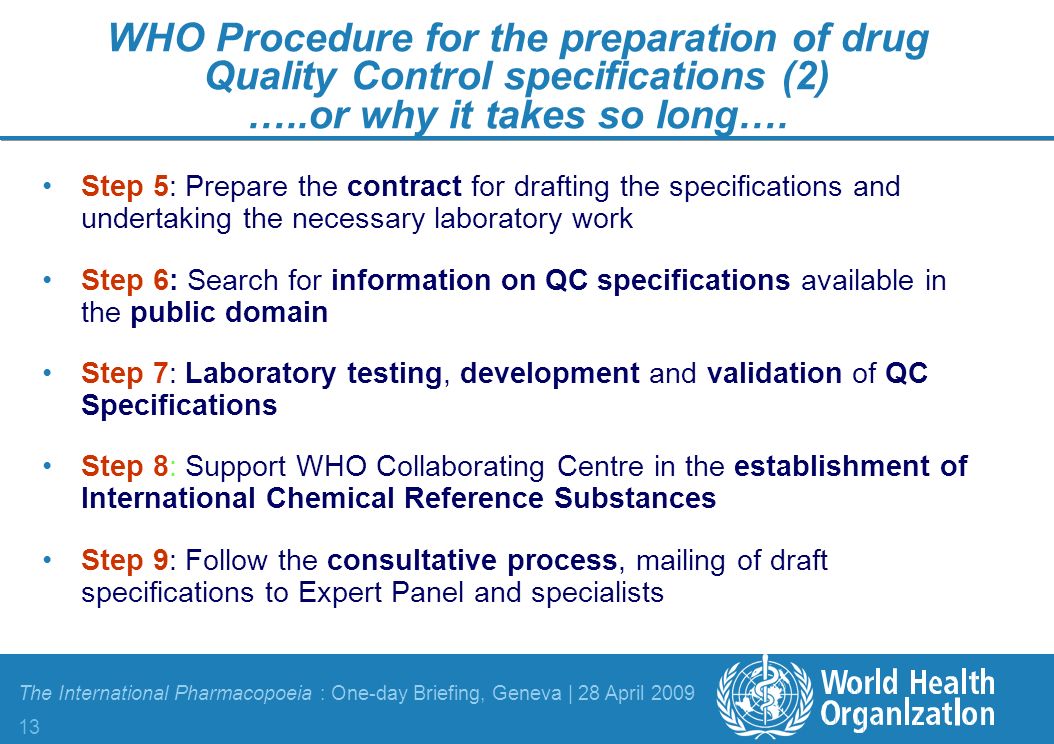 WHO Procedure for the preparation of drug Quality Control specifications (2)
…..or why it takes so long….

• Step 5: Prepare the contract for drafting the specifications and undertaking the necessary laboratory work

• Step 6: Search for information on QC specifications available in the public domain

• Step 7: Laboratory testing, development and validation of QC Specifications

• Step 8: Support WHO Collaborating Centre in the establishment of International Chemical Reference Substances

• Step 9: Follow the consultative process, mailing of draft specifications to Expert Panel and specialists

The International Pharmacopoeia : One-day Briefing, Geneva | 28 April 2009
13

World Health Organization